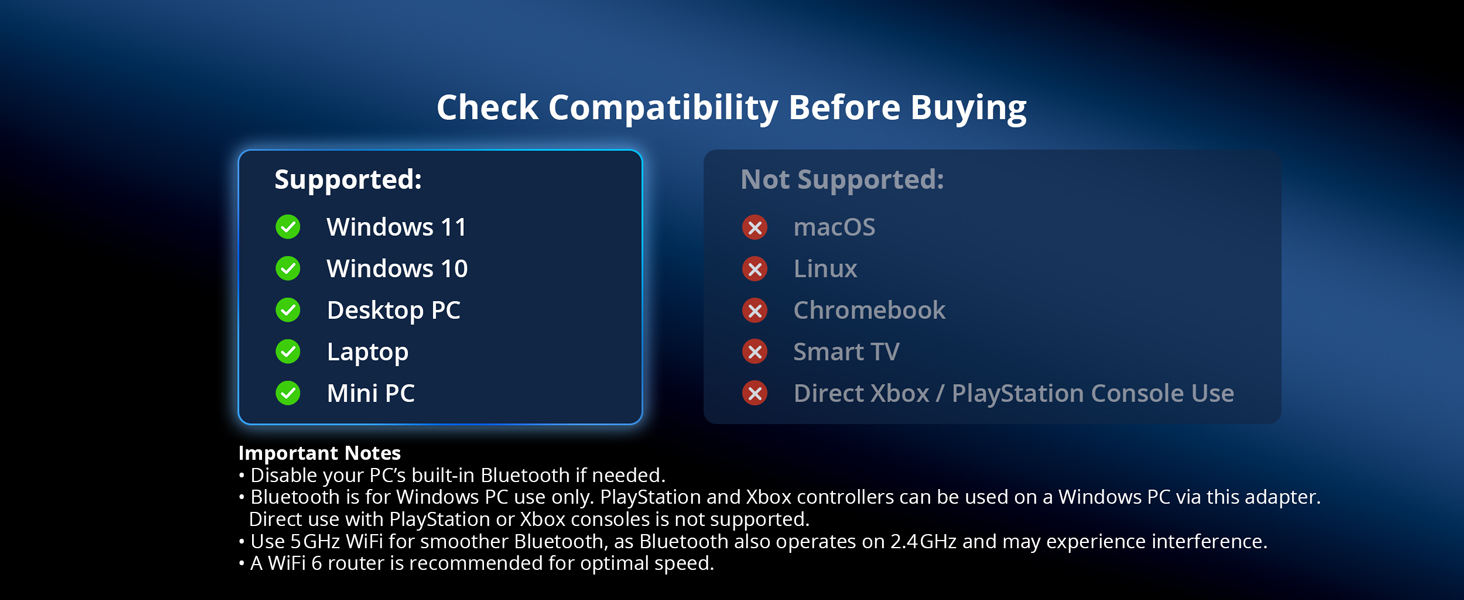 Check Compatibility Before Buying

Supported:
Windows 11
Windows 10
Desktop PC
Laptop
Mini PC

Not Supported:
macOS
Linux
Chromebook
Smart TV
Direct Xbox / PlayStation Console Use

Important Notes
• Disable your PC's built-in Bluetooth if needed.
• Bluetooth is for Windows PC use only. PlayStation and Xbox controllers can be used on a Windows PC via this adapter. Direct use with PlayStation or Xbox consoles is not supported.
• Use 5GHz WiFi for smoother Bluetooth, as Bluetooth also operates on 2.4GHz and may experience interference.
• A WiFi 6 router is recommended for optimal speed.